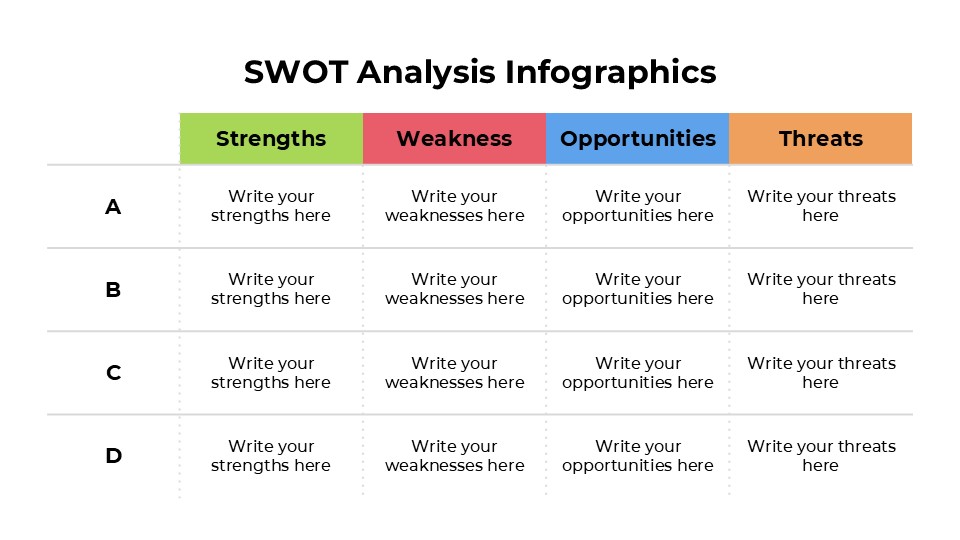 SWOT Analysis Infographics

| | Strengths | Weakness | Opportunities | Threats |
|---|---|---|---|---|
| A | Write your strengths here | Write your weaknesses here | Write your opportunities here | Write your threats here |
| B | Write your strengths here | Write your weaknesses here | Write your opportunities here | Write your threats here |
| C | Write your strengths here | Write your weaknesses here | Write your opportunities here | Write your threats here |
| D | Write your strengths here | Write your weaknesses here | Write your opportunities here | Write your threats here |